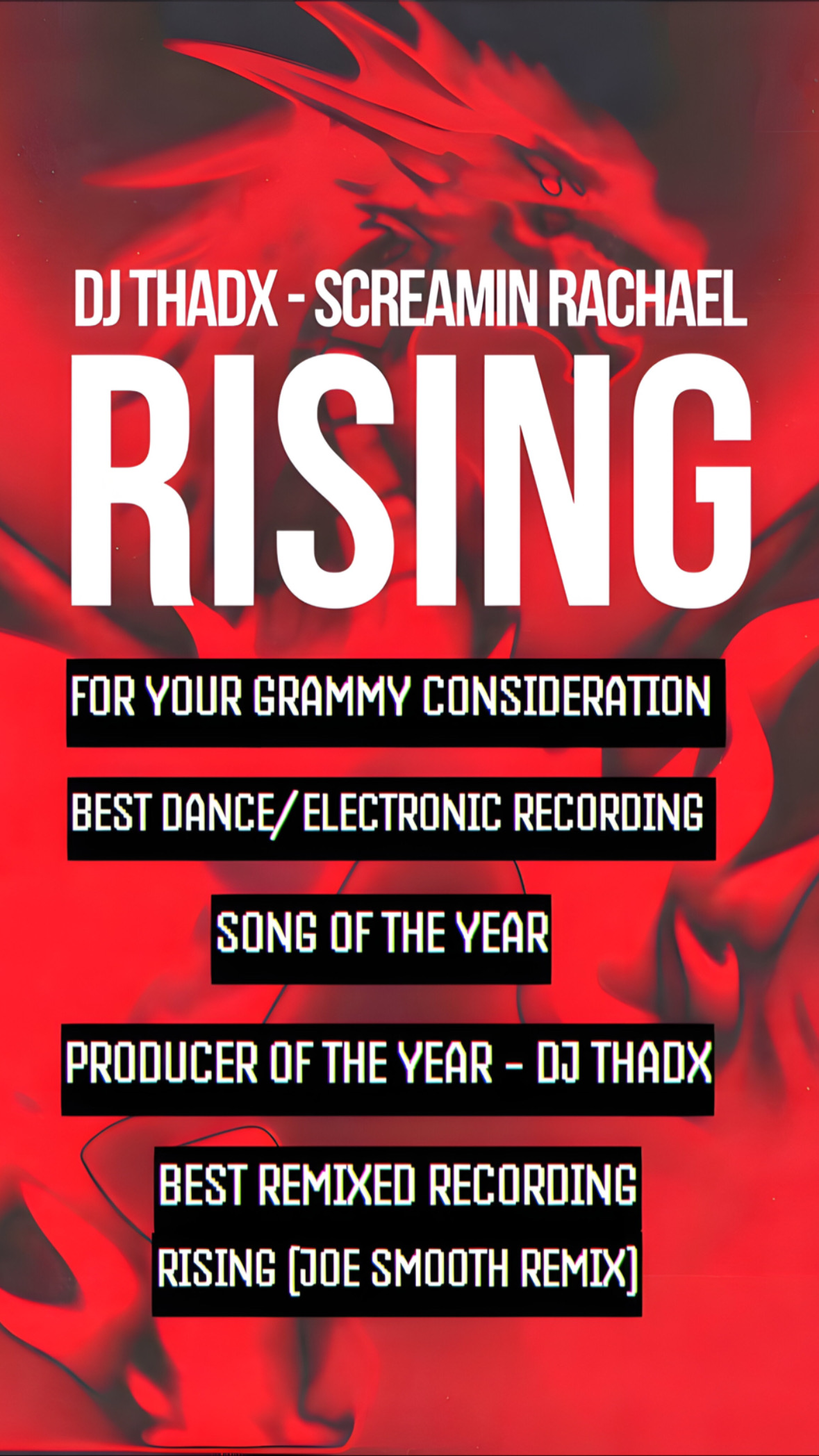 DJ THADX - SCREAMIN RACHAEL

RISING

FOR YOUR GRAMMY CONSIDERATION

BEST DANCE/ELECTRONIC RECORDING

SONG OF THE YEAR

PRODUCER OF THE YEAR - DJ THADX

BEST REMIXED RECORDING
RISING (JOE SMOOTH REMIX)